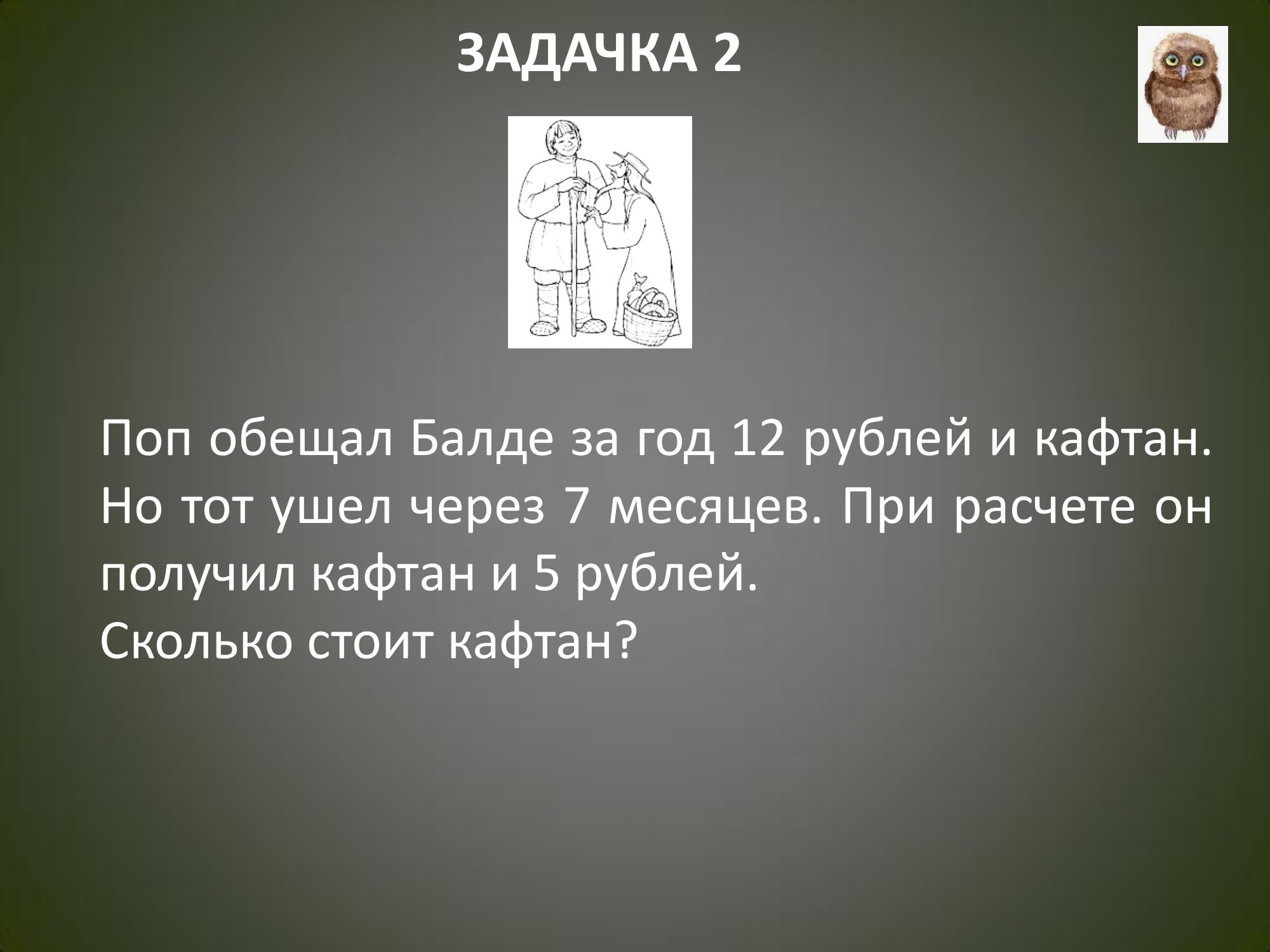 ЗАДАЧКА 2

Поп обещал Балде за год 12 рублей и кафтан. Но тот ушел через 7 месяцев. При расчете он получил кафтан и 5 рублей.
Сколько стоит кафтан?